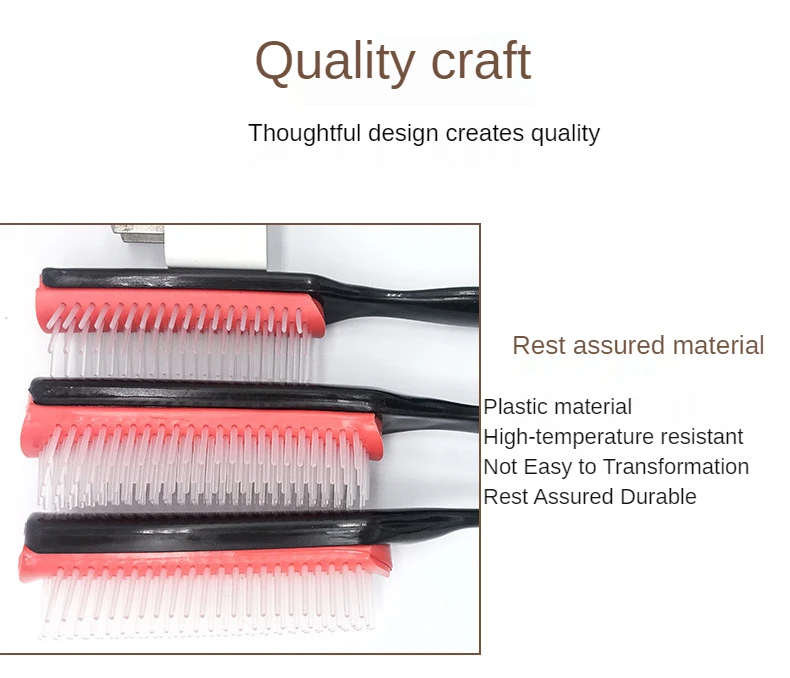 Quality craft

Thoughtful design creates quality

Rest assured material

Plastic material
High-temperature resistant
Not Easy to Transformation
Rest Assured Durable